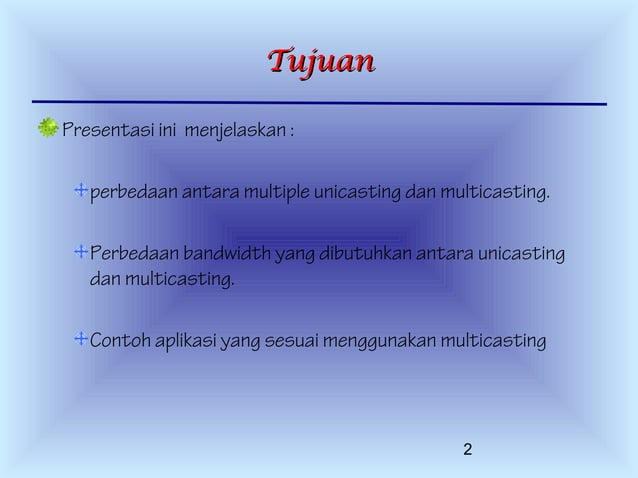 Tujuan

Presentasi ini menjelaskan :

perbedaan antara multiple unicasting dan multicasting.

Perbedaan bandwidth yang dibutuhkan antara unicasting dan multicasting.

Contoh aplikasi yang sesuai menggunakan multicasting

2